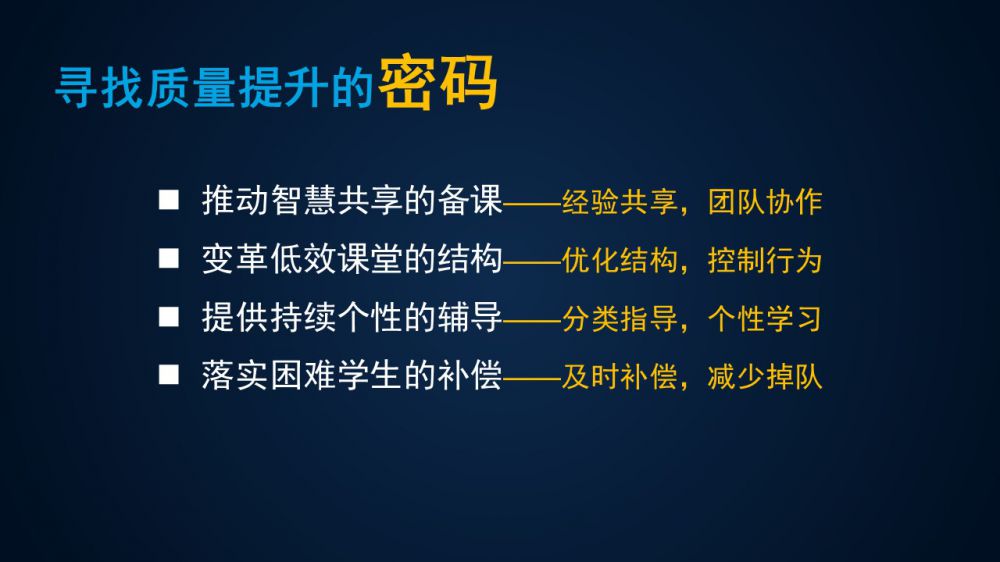 寻找质量提升的密码

■ 推动智慧共享的备课——经验共享，团队协作
■ 变革低效课堂的结构——优化结构，控制行为
■ 提供持续个性的辅导——分类指导，个性学习
■ 落实困难学生的补偿——及时补偿，减少掉队